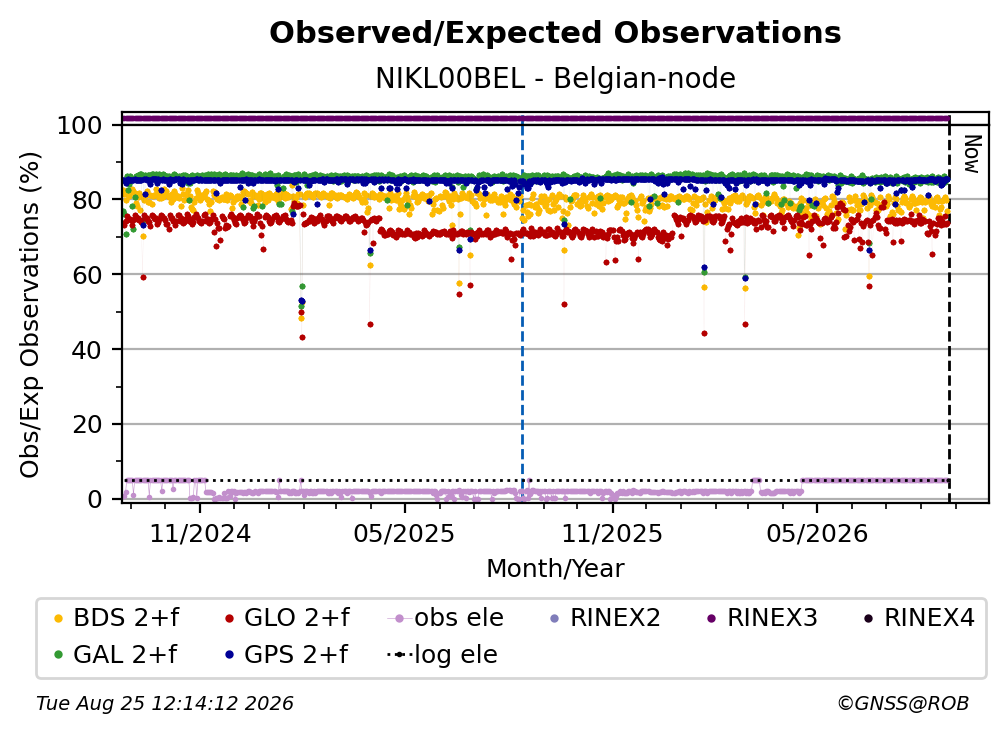 Observed/Expected Observations

NIKL00BEL - Belgian-node

Obs/Exp Observations (%)

100
80
60
40
20
0

Now

11/2024
05/2025
11/2025
05/2026

Month/Year

BDS 2+f
GLO 2+f
obs ele
RINEX2
RINEX3
RINEX4
GAL 2+f
GPS 2+f
log ele

Tue Aug 25 12:14:12 2026

©GNSS@ROB